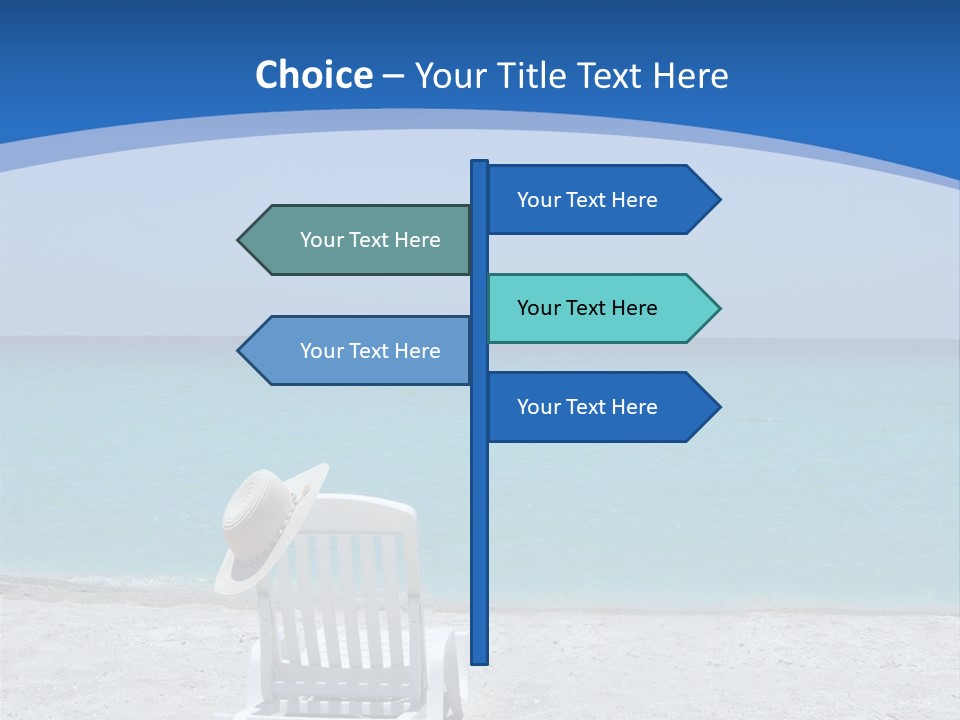 Choice – Your Title Text Here

Your Text Here

Your Text Here

Your Text Here

Your Text Here

Your Text Here